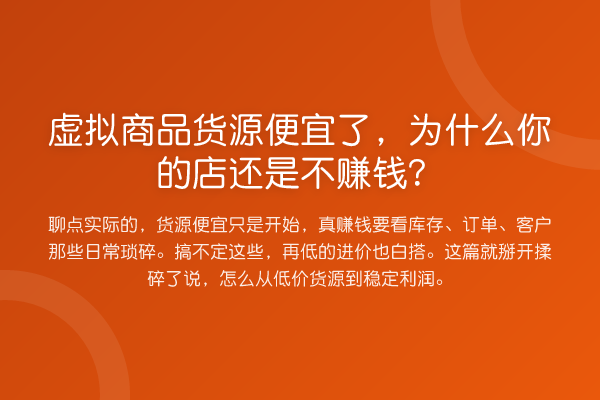 虚拟商品货源便宜了，为什么你的店还是不赚钱？

聊点实际的，货源便宜只是开始，真赚钱要看库存、订单、客户那些日常琐碎。搞不定这些，再低的进价也白搭。这篇就掰开揉碎了说，怎么从低价货源到稳定利润。